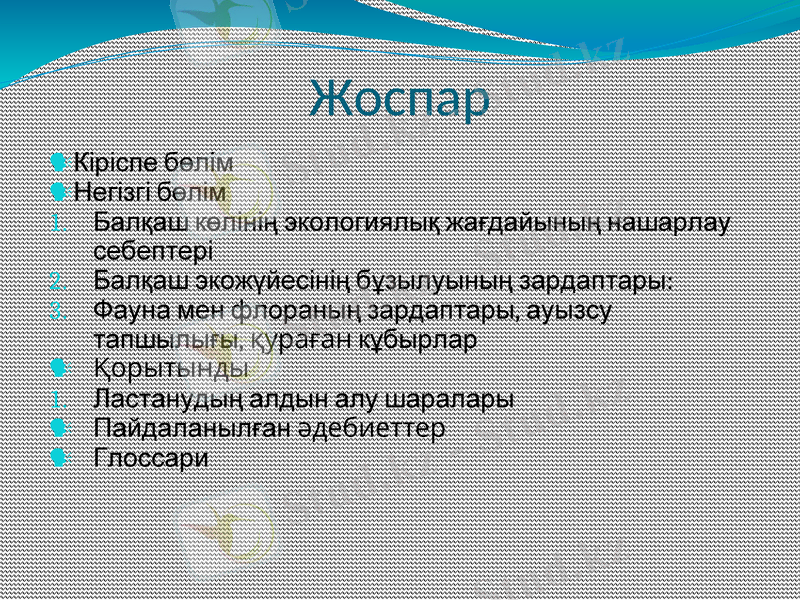 Жоспар

Кіріспе бөлім
Негізгі бөлім
1. Балқаш көлінің экологиялық жағдайының нашарлау себептері
2. Балқаш экожүйесінің бұзылуының зардаптары:
3. Фауна мен флораның зардаптары, ауызсу тапшылығы, қураған құбырлар
Қорытынды
1. Ластанудың алдын алу шаралары
Пайдаланылған әдебиеттер
Глоссари